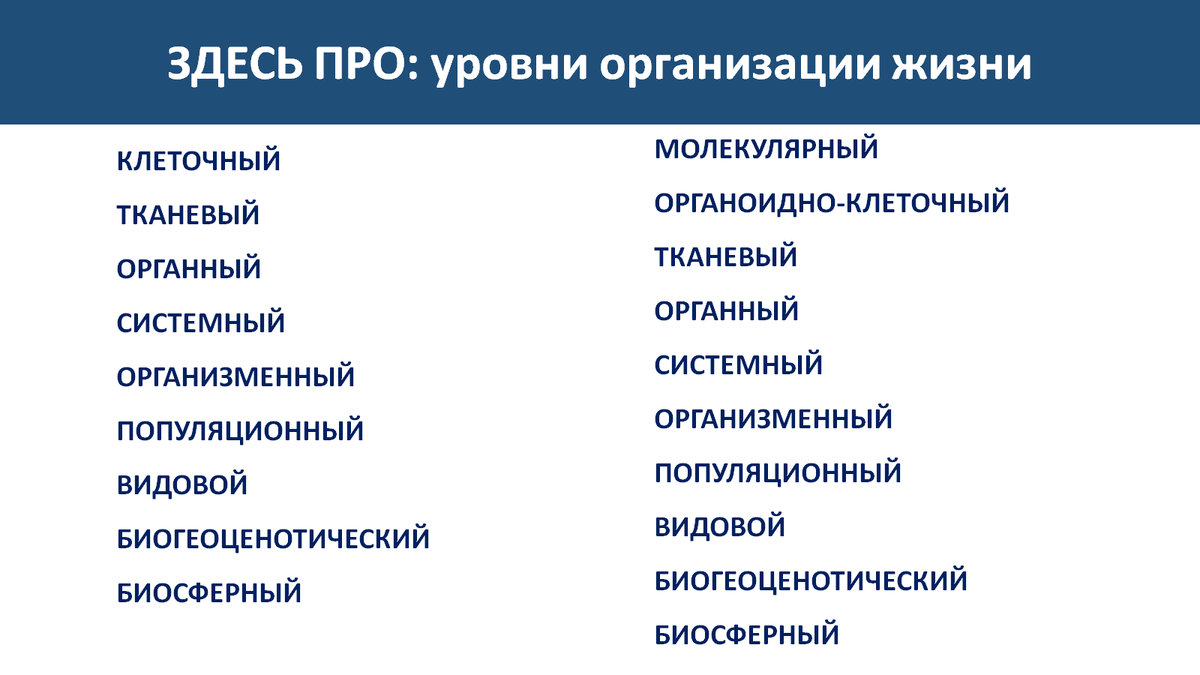 ЗДЕСЬ ПРО: уровни организации жизни

КЛЕТОЧНЫЙ
ТКАНЕВЫЙ
ОРГАННЫЙ
СИСТЕМНЫЙ
ОРГАНИЗМЕННЫЙ
ПОПУЛЯЦИОННЫЙ
ВИДОВОЙ
БИОГЕОЦЕНОТИЧЕСКИЙ
БИОСФЕРНЫЙ

МОЛЕКУЛЯРНЫЙ
ОРГАНОИДНО-КЛЕТОЧНЫЙ
ТКАНЕВЫЙ
ОРГАННЫЙ
СИСТЕМНЫЙ
ОРГАНИЗМЕННЫЙ
ПОПУЛЯЦИОННЫЙ
ВИДОВОЙ
БИОГЕОЦЕНОТИЧЕСКИЙ
БИОСФЕРНЫЙ